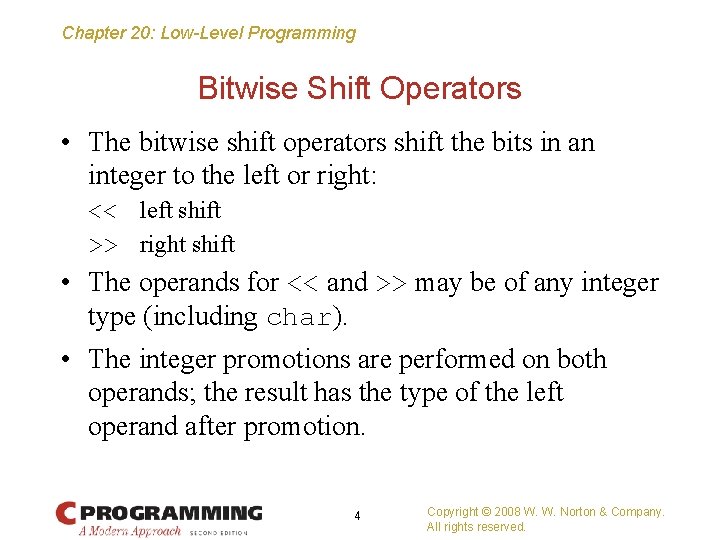 Chapter 20: Low-Level Programming

Bitwise Shift Operators

• The bitwise shift operators shift the bits in an integer to the left or right:

<< left shift

>> right shift

• The operands for << and >> may be of any integer type (including char).

• The integer promotions are performed on both operands; the result has the type of the left operand after promotion.

C PROGRAMMING
A Modern Approach SECOND EDITION

4

Copyright © 2008 W. W. Norton & Company.
All rights reserved.